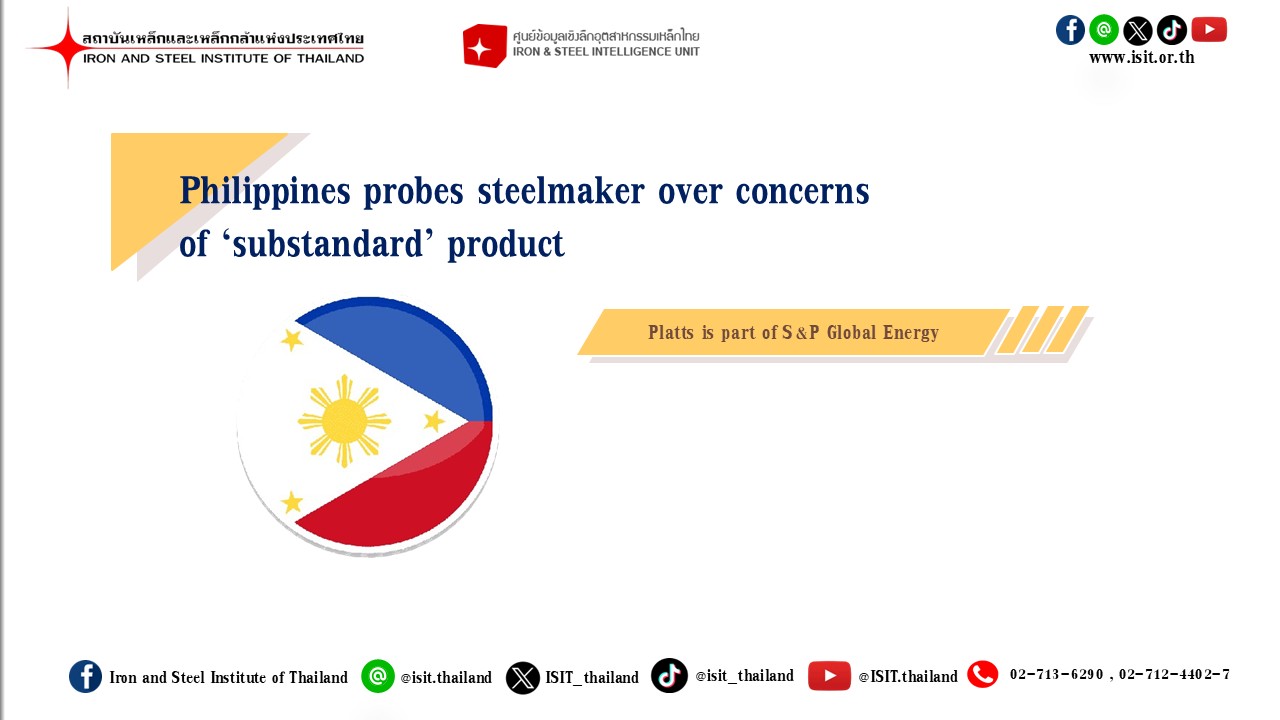 สถาบันเหล็กและเหล็กกล้าแห่งประเทศไทย
IRON AND STEEL INSTITUTE OF THAILAND

ศูนย์ข้อมูลเชิงลึกอุตสาหกรรมเหล็กไทย
IRON & STEEL INTELLIGENCE UNIT

www.isit.or.th

Philippines probes steelmaker over concerns of ‘substandard’ product

Platts is part of S&P Global Energy

Iron and Steel Institute of Thailand @isit.thailand ISIT_thailand @isit_thailand @ISIT.thailand 02-713-6290 , 02-712-4402-7